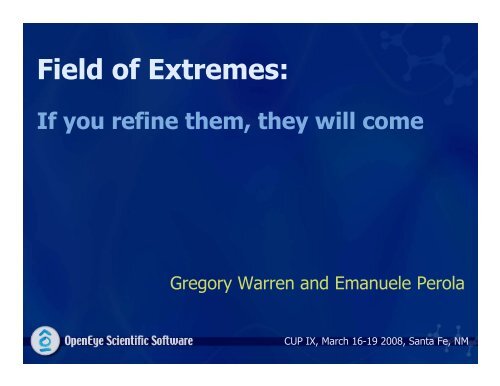 Field of Extremes:

If you refine them, they will come

Gregory Warren and Emanuele Perola

OpenEye Scientific Software

CUP IX, March 16-19 2008, Santa Fe, NM